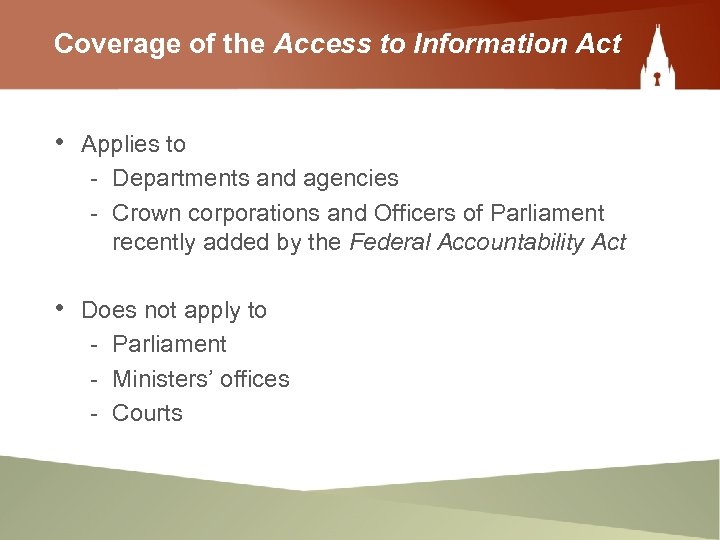 Coverage of the Access to Information Act

• Applies to
- Departments and agencies
- Crown corporations and Officers of Parliament recently added by the Federal Accountability Act

• Does not apply to
- Parliament
- Ministers' offices
- Courts